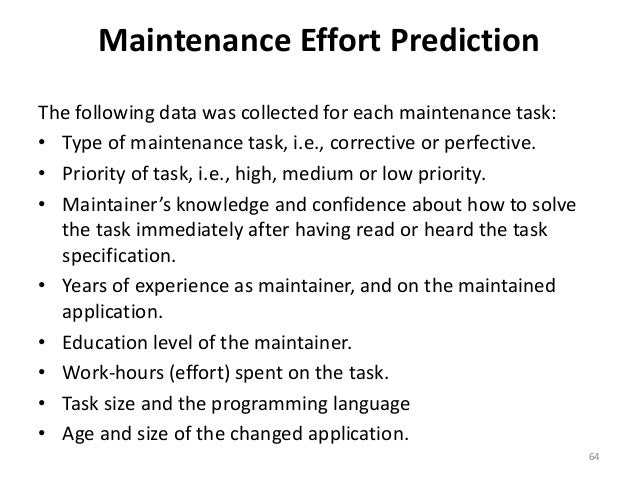 Maintenance Effort Prediction

The following data was collected for each maintenance task:

• Type of maintenance task, i.e., corrective or perfective.
• Priority of task, i.e., high, medium or low priority.
• Maintainer's knowledge and confidence about how to solve the task immediately after having read or heard the task specification.
• Years of experience as maintainer, and on the maintained application.
• Education level of the maintainer.
• Work-hours (effort) spent on the task.
• Task size and the programming language
• Age and size of the changed application.

64